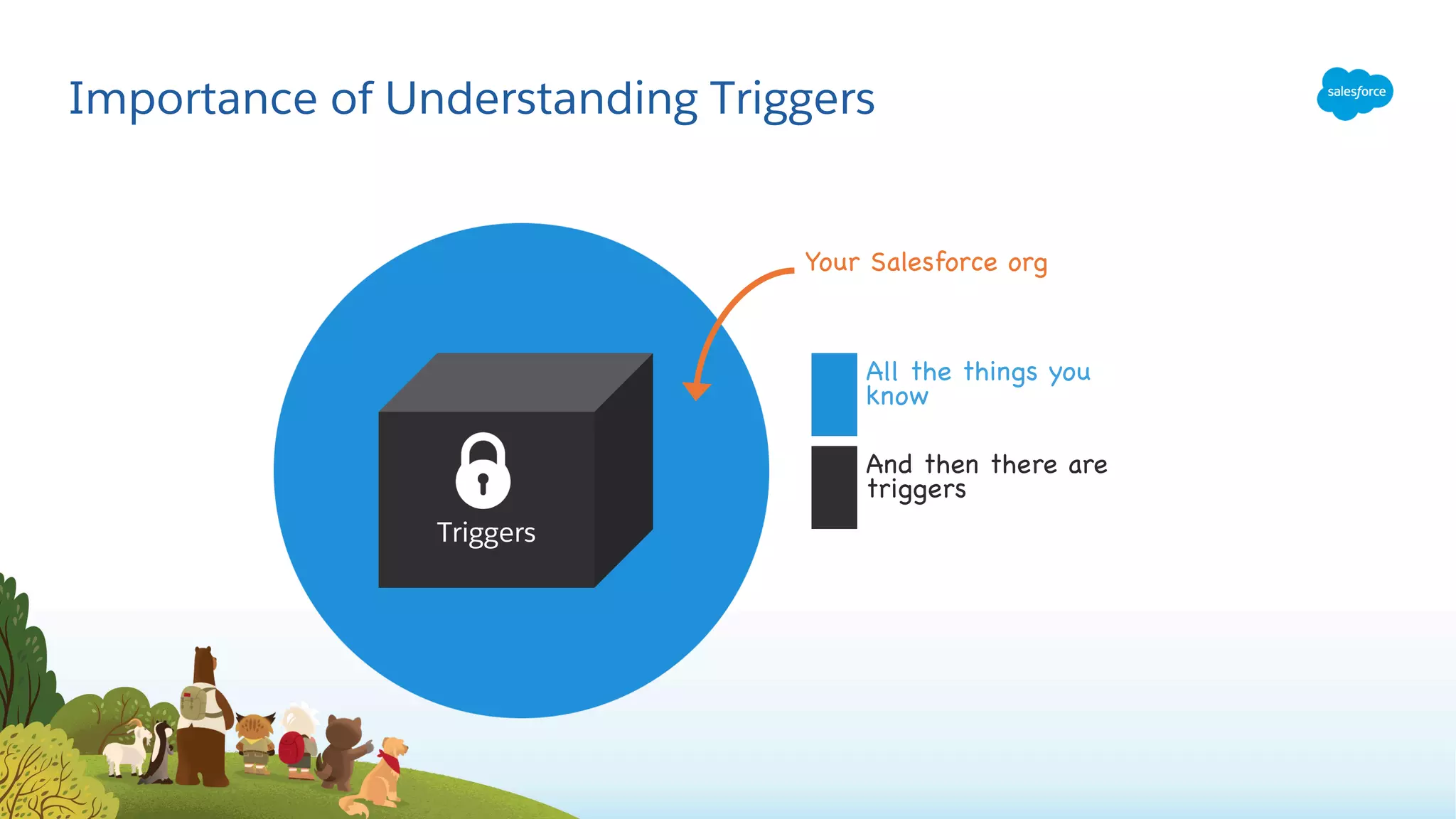 Importance of Understanding Triggers

salesforce

Your Salesforce org

Triggers

All the things you know

And then there are triggers